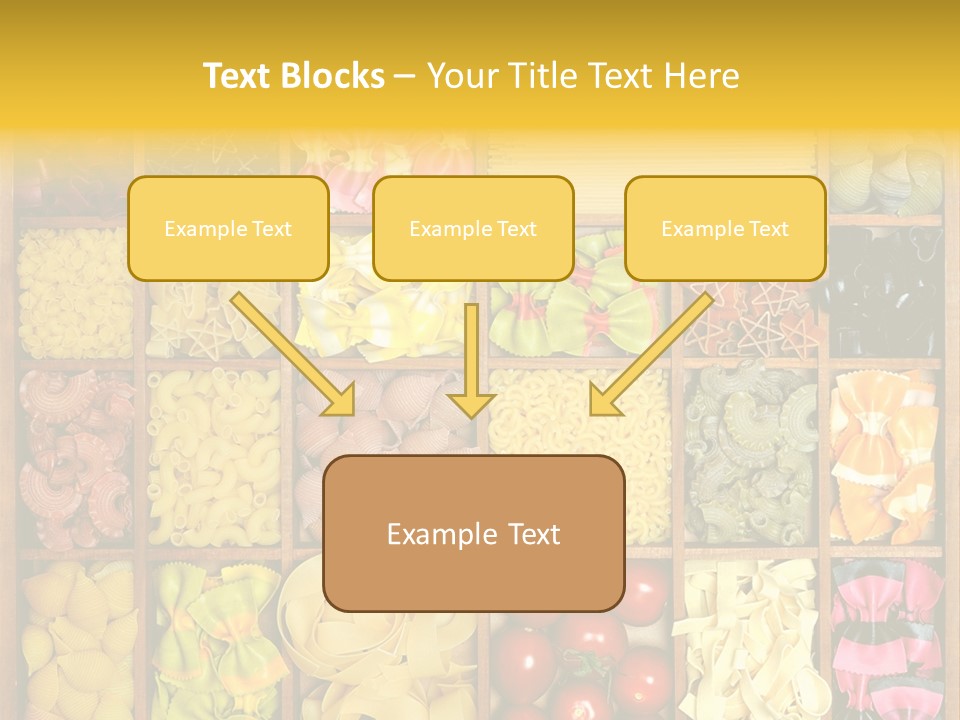 Text Blocks – Your Title Text Here

Example Text

Example Text

Example Text

Example Text